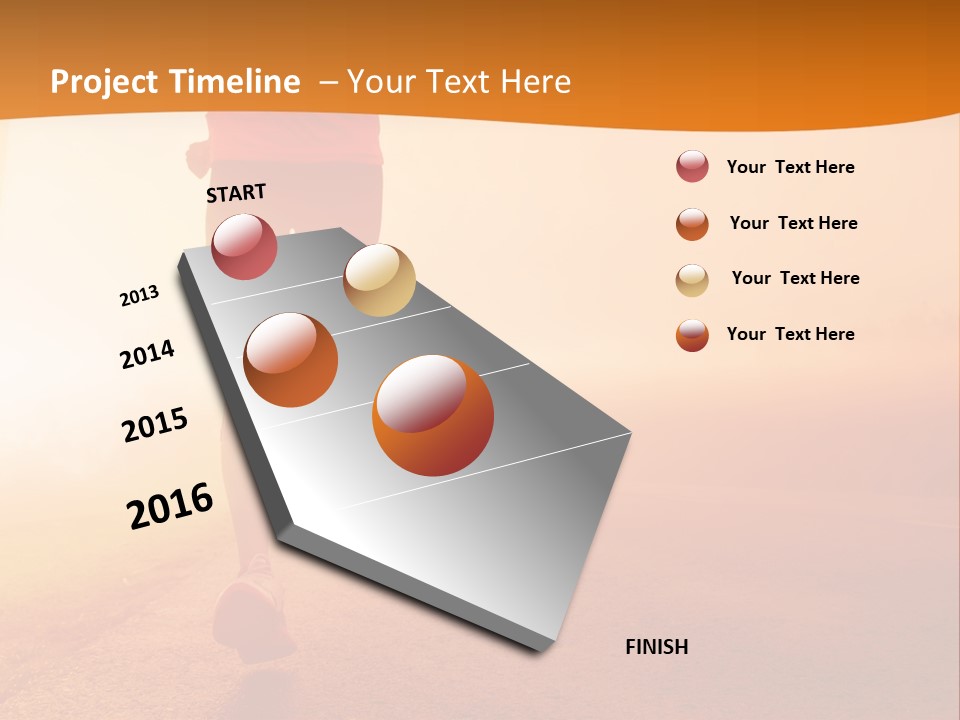 Project Timeline – Your Text Here

START

2013

2014

2015

2016

FINISH

Your Text Here

Your Text Here

Your Text Here

Your Text Here